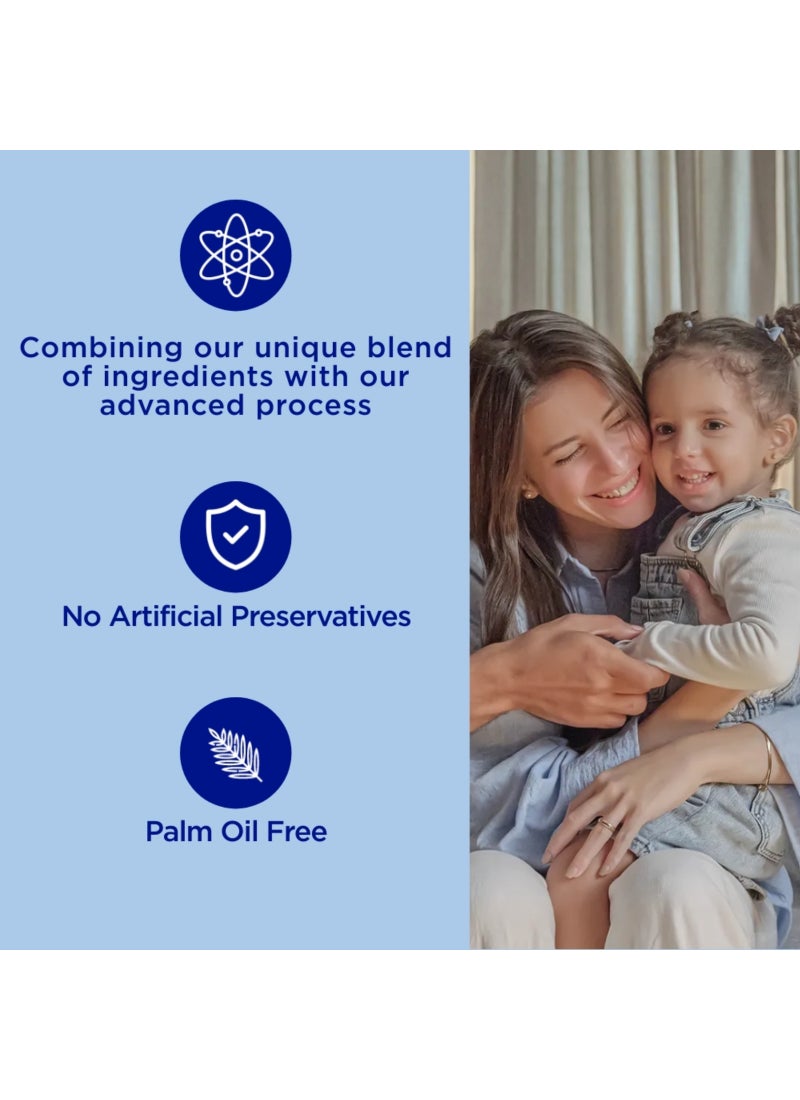 Combining our unique blend of ingredients with our advanced process

No Artificial Preservatives

Palm Oil Free